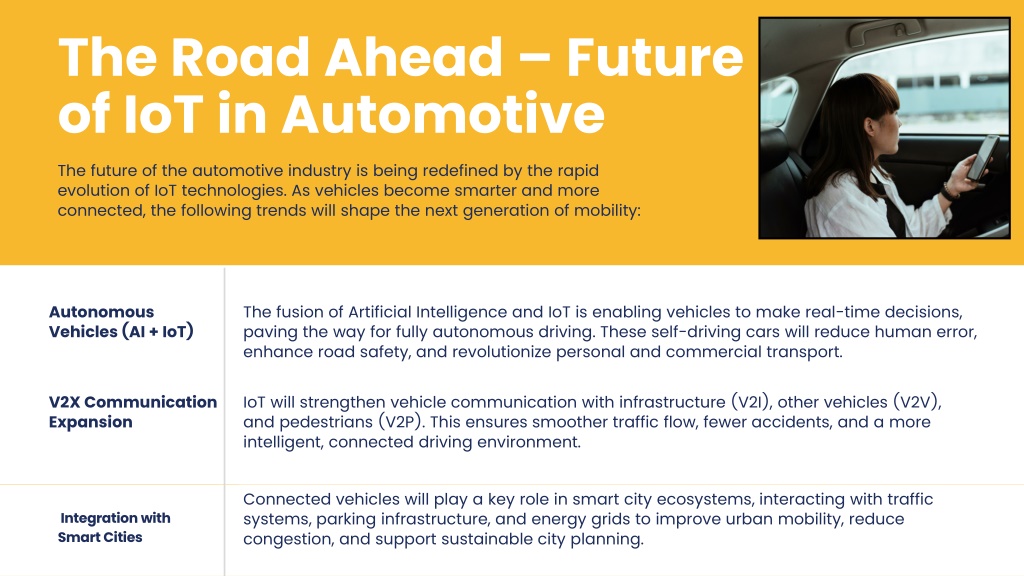 The Road Ahead – Future of IoT in Automotive

The future of the automotive industry is being redefined by the rapid evolution of IoT technologies. As vehicles become smarter and more connected, the following trends will shape the next generation of mobility:

| | |
|---|---|
| Autonomous Vehicles (AI + IoT) | The fusion of Artificial Intelligence and IoT is enabling vehicles to make real-time decisions, paving the way for fully autonomous driving. These self-driving cars will reduce human error, enhance road safety, and revolutionize personal and commercial transport. |
| V2X Communication Expansion | IoT will strengthen vehicle communication with infrastructure (V2I), other vehicles (V2V), and pedestrians (V2P). This ensures smoother traffic flow, fewer accidents, and a more intelligent, connected driving environment. |
| Integration with Smart Cities | Connected vehicles will play a key role in smart city ecosystems, interacting with traffic systems, parking infrastructure, and energy grids to improve urban mobility, reduce congestion, and support sustainable city planning. |